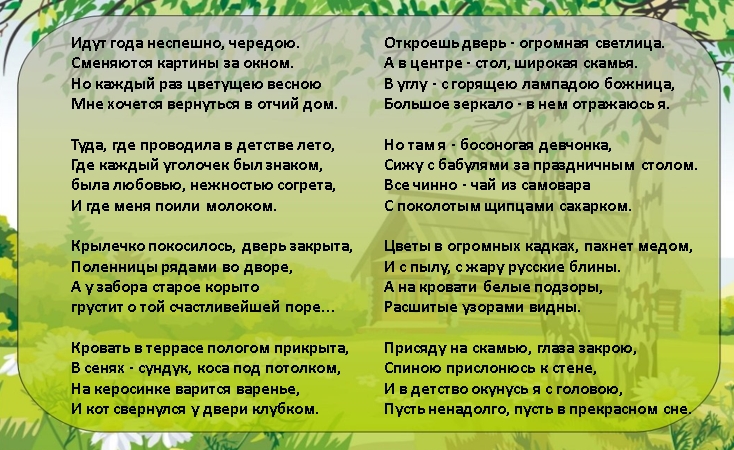 Идут года неспешно, чередою.
Сменяются картины за окном.
Но каждый раз цветущею весною
Мне хочется вернуться в отчий дом.

Туда, где проводила в детстве лето,
Где каждый уголочек был знаком,
была любовью, нежностью согрета,
И где меня поили молоком.

Крылечко покосилось, дверь закрыта,
Поленницы рядами во дворе,
А у забора старое корыто
грустит о той счастливейшей поре...

Кровать в террасе пологом прикрыта,
В сенях - сундук, коса под потолком,
На керосинке варится варенье,
И кот свернулся у двери клубком.

Откроешь дверь - огромная светлица.
А в центре - стол, широкая скамья.
В углу - с горящею лампадою божница,
Большое зеркало - в нем отражаюсь я.

Но там я - босоногая девчонка,
Сижу с бабулями за праздничным столом.
Все чинно - чай из самовара
С поколотым щипцами сахарком.

Цветы в огромных кадках, пахнет медом,
И с пылу, с жару русские блины.
А на кровати белые подзоры,
Расшитые узорами видны.

Присяду на скамью, глаза закрою,
Спиною прислонюсь к стене,
И в детство окунусь я с головою,
Пусть ненадолго, пусть в прекрасном сне.